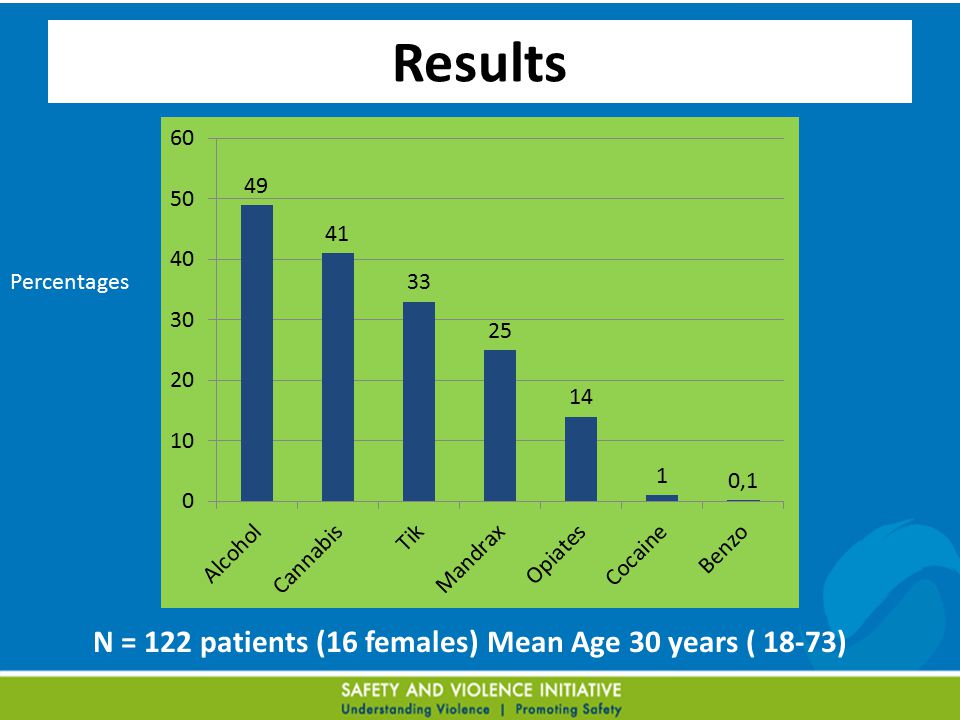 Results

Percentages

60
50
40
30
20
10
0

49
41
33
25
14
1
0,1

Alcohol
Cannabis
Tik
Mandrax
Opiates
Cocaine
Benzo

N = 122 patients (16 females) Mean Age 30 years ( 18-73)

SAFETY AND VIOLENCE INITIATIVE
Understanding Violence | Promoting Safety